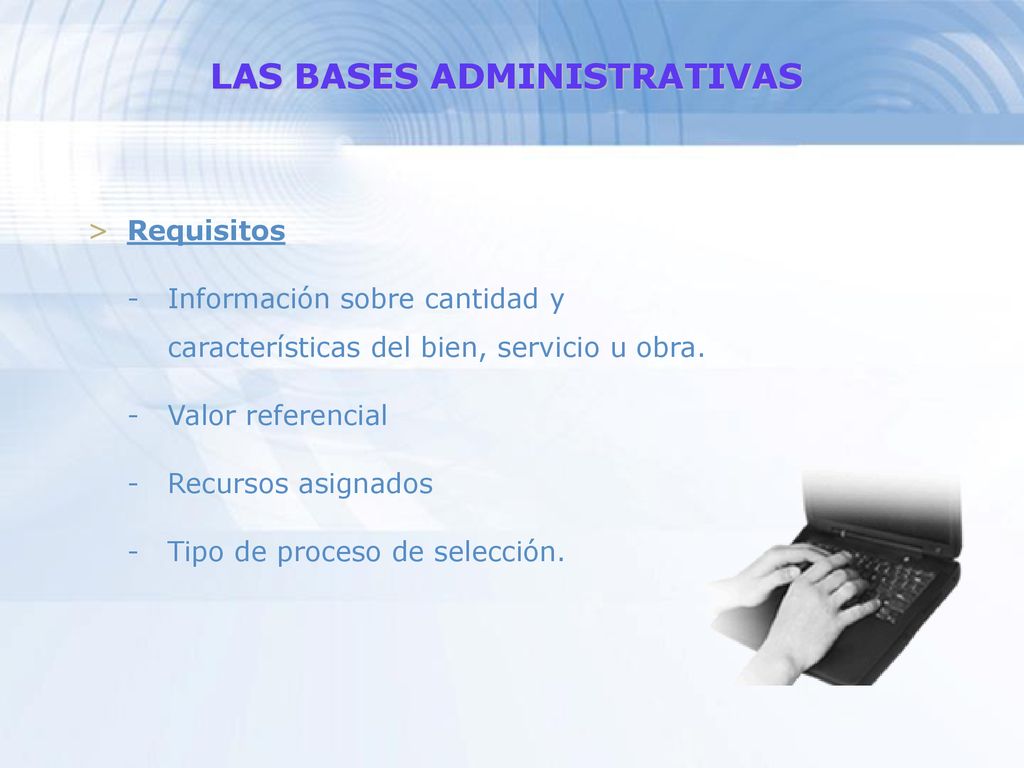 LAS BASES ADMINISTRATIVAS

> Requisitos

- Información sobre cantidad y características del bien, servicio u obra.

- Valor referencial

- Recursos asignados

- Tipo de proceso de selección.